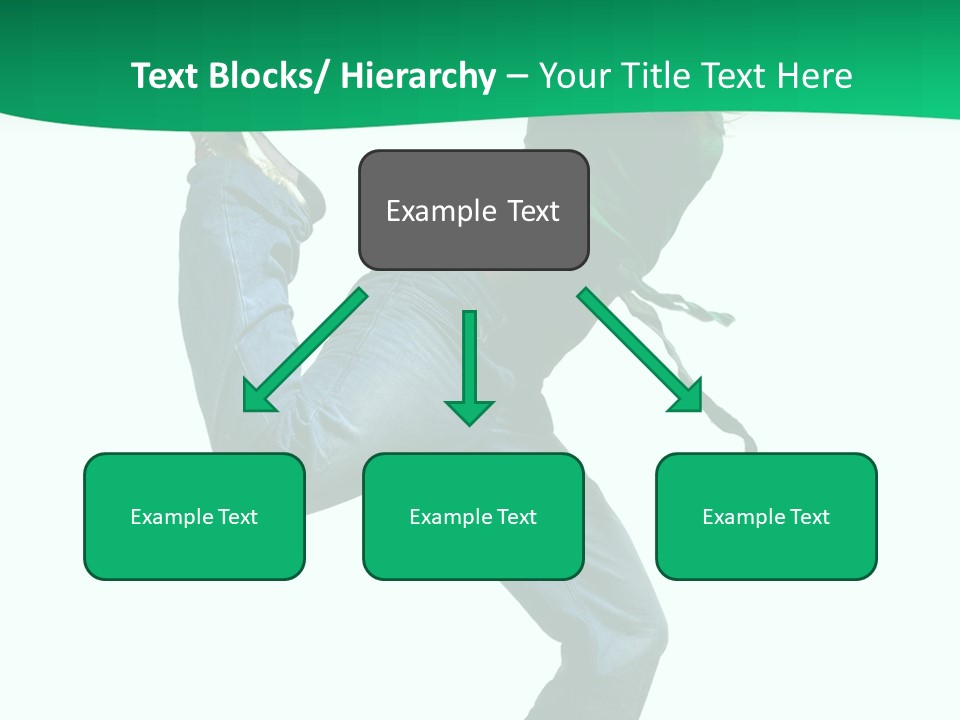 Text Blocks/ Hierarchy – Your Title Text Here

Example Text

Example Text

Example Text

Example Text